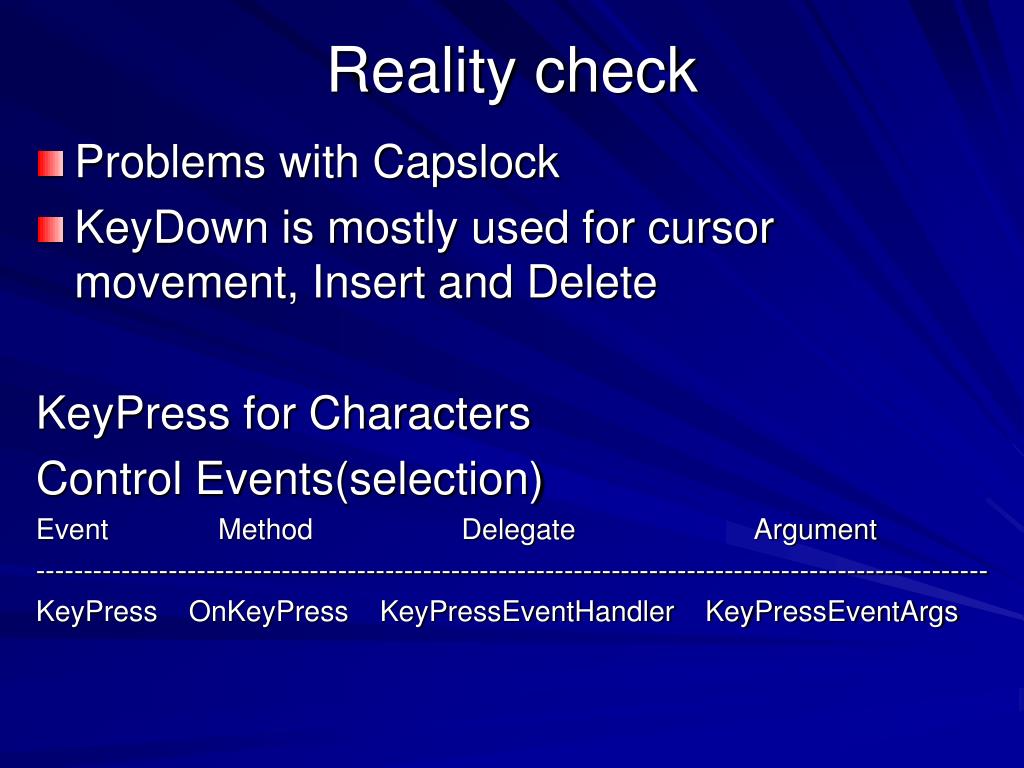 Reality check

Problems with Capslock

KeyDown is mostly used for cursor movement, Insert and Delete

KeyPress for Characters

Control Events(selection)

| Event | Method | Delegate | Argument |
|---|---|---|---|
| KeyPress | OnKeyPress | KeyPressEventHandler | KeyPressEventArgs |